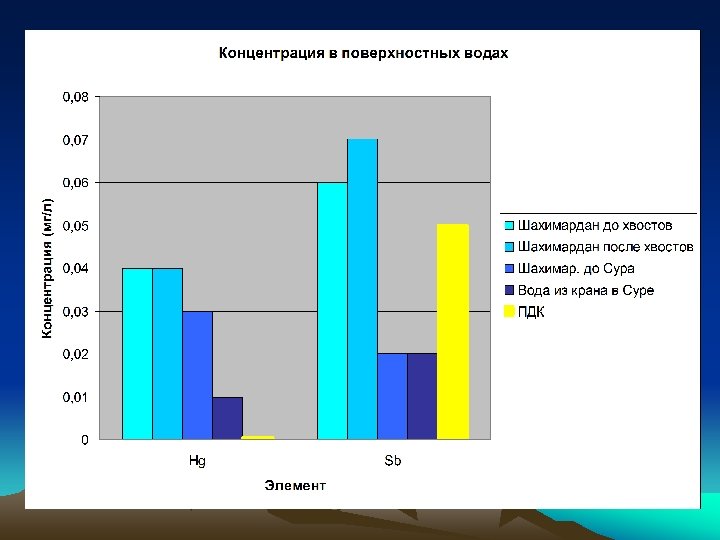 Концентрация в поверхностных водах

Концентрация (мг/л)

0,08
0,07
0,06
0,05
0,04
0,03
0,02
0,01
0

Hg
Sb

Элемент

Шахимардан до хвостов
Шахимардан после хвостов
Шахимар. до Сура
Вода из крана в Суре
ПДК